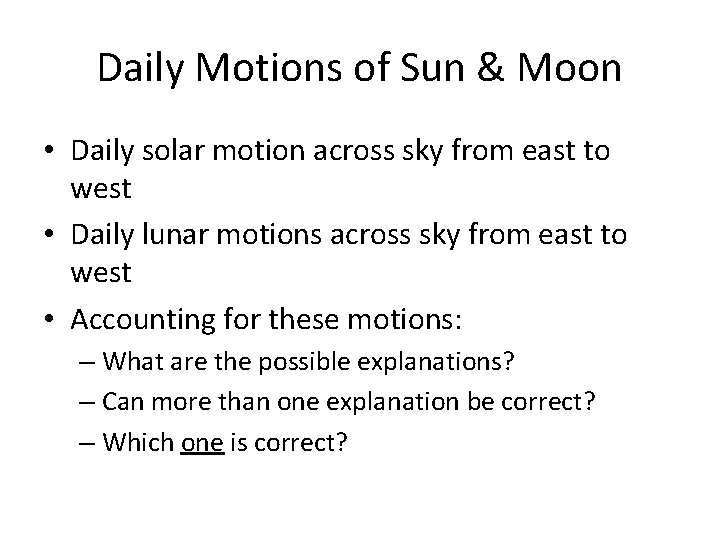 Daily Motions of Sun & Moon

• Daily solar motion across sky from east to west

• Daily lunar motions across sky from east to west

• Accounting for these motions:
– What are the possible explanations?
– Can more than one explanation be correct?
– Which one is correct?